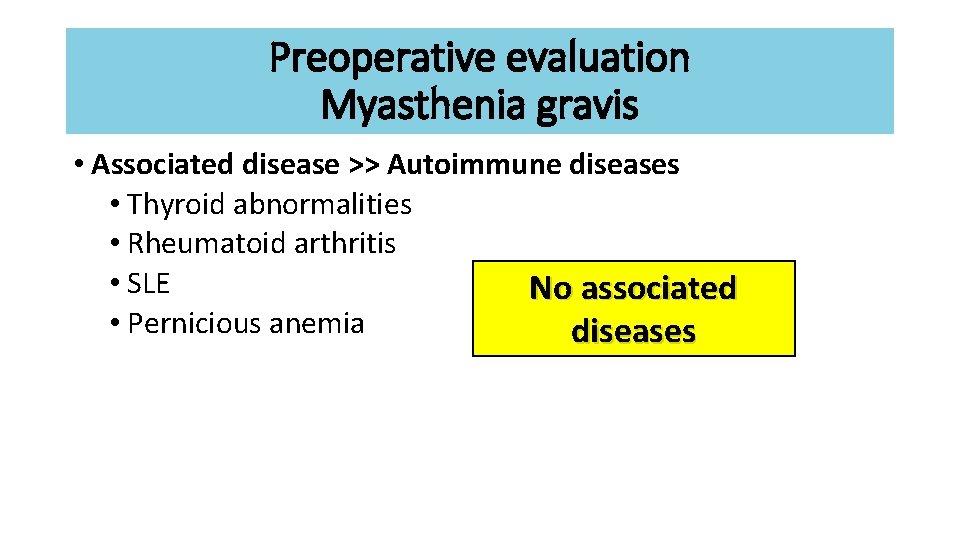 Preoperative evaluation
Myasthenia gravis

• Associated disease >> Autoimmune diseases
• Thyroid abnormalities
• Rheumatoid arthritis
• SLE
• Pernicious anemia

No associated diseases